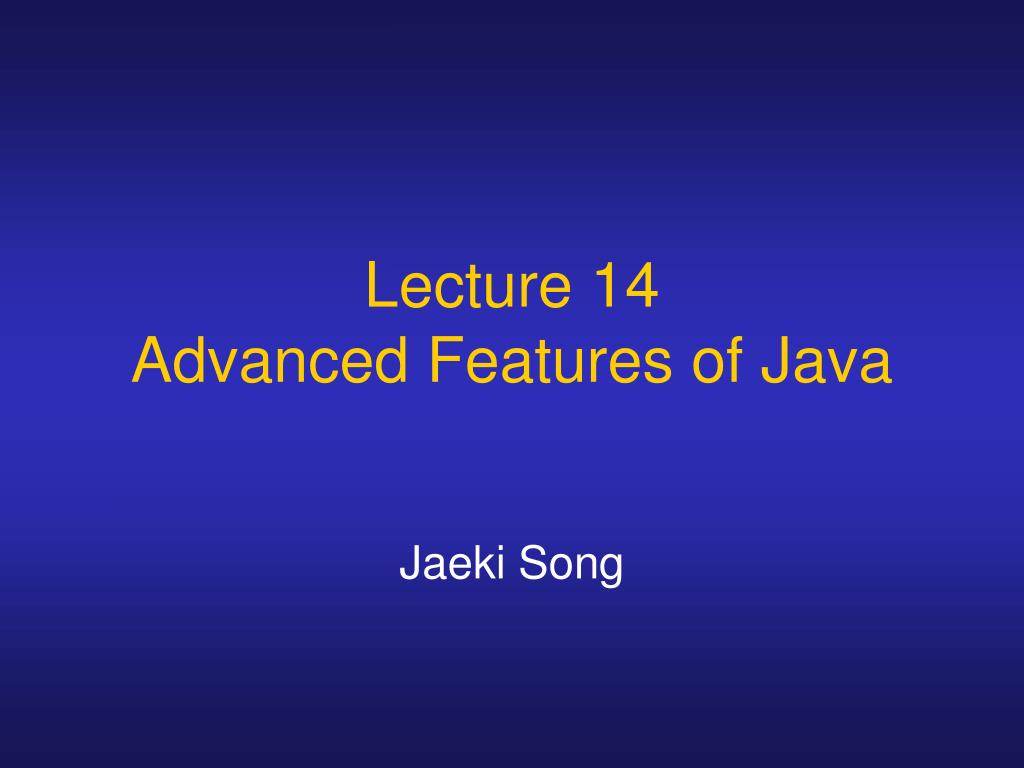 Lecture 14
Advanced Features of Java

Jaeki Song